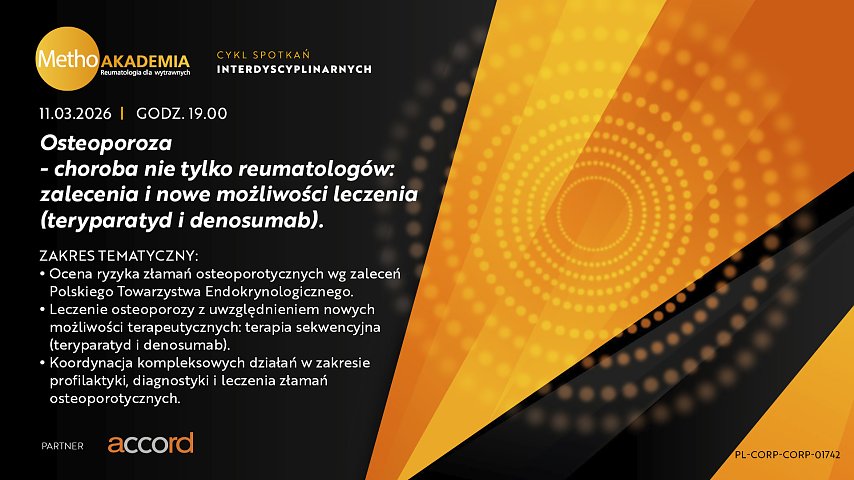 Metho AKADEMIA
Reumatologia dla wytrawnych

CYKL SPOTKAŃ
INTERDYSCYPLINARNYCH

11.03.2026 | GODZ. 19.00

Osteoporoza
- choroba nie tylko reumatologów: zalecenia i nowe możliwości leczenia (teryparatyd i denosumab).

ZAKRES TEMATYCZNY:
• Ocena ryzyka złamań osteoporotycznych wg zaleceń Polskiego Towarzystwa Endokrynologicznego.
• Leczenie osteoporozy z uwzględnieniem nowych możliwości terapeutycznych: terapia sekwencyjna (teryparatyd i denosumab).
• Koordynacja kompleksowych działań w zakresie profilaktyki, diagnostyki i leczenia złamań osteoporotycznych.

PARTNER accord

PL-CORP-CORP-01742